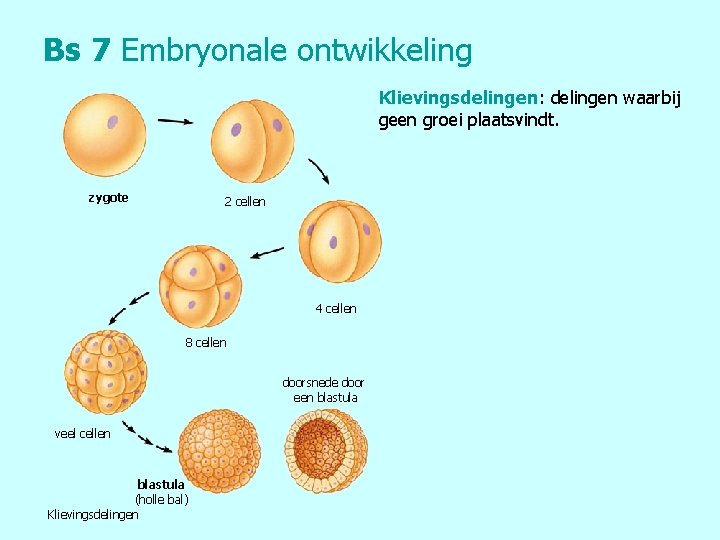 Bs 7 Embryonale ontwikkeling

Klievingsdelingen: delingen waarbij geen groei plaatsvindt.

zygote

2 cellen

4 cellen

8 cellen

veel cellen

doorsnede door een blastula

blastula (holle bal)

Klievingsdelingen